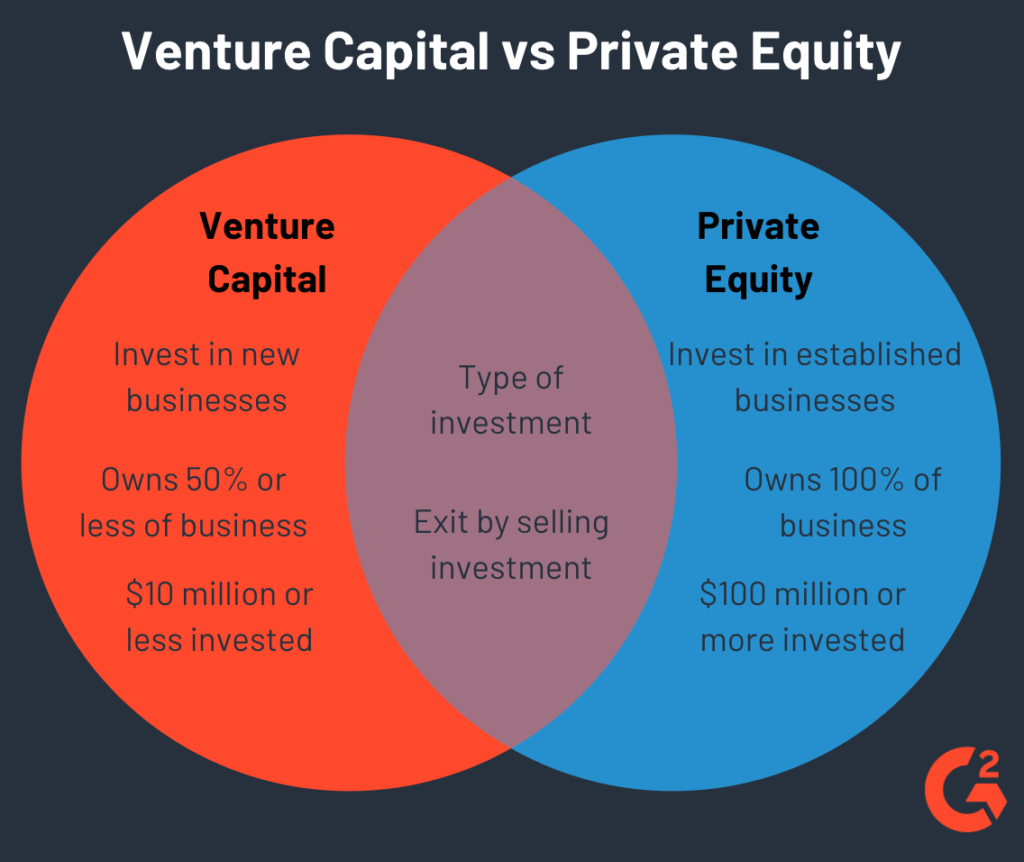 Venture Capital vs Private Equity

Venture Capital

Invest in new businesses

Owns 50% or less of business

\$10 million or less invested

Type of investment

Exit by selling investment

Private Equity

Invest in established businesses

Owns 100% of business

\$100 million or more invested

G2